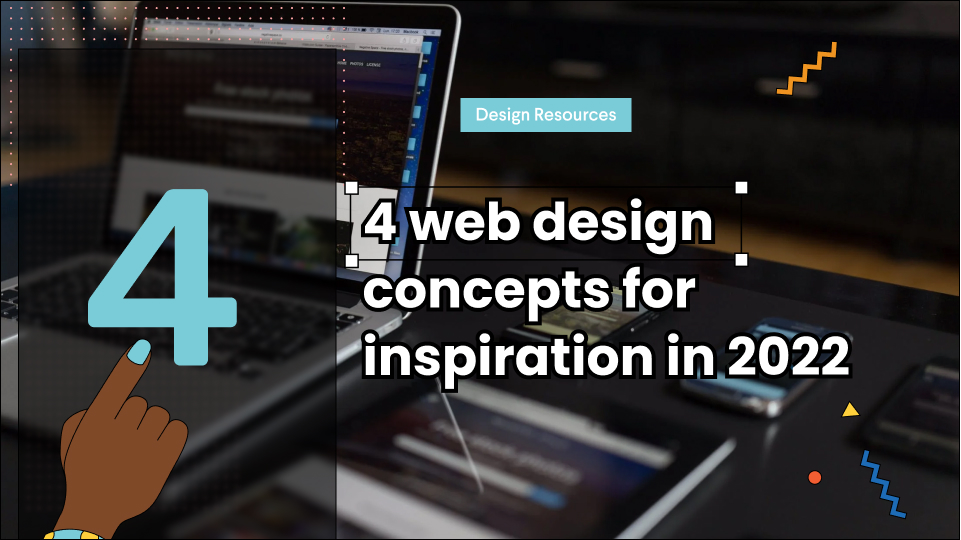 Design Resources

4

4 web design concepts for inspiration in 2022